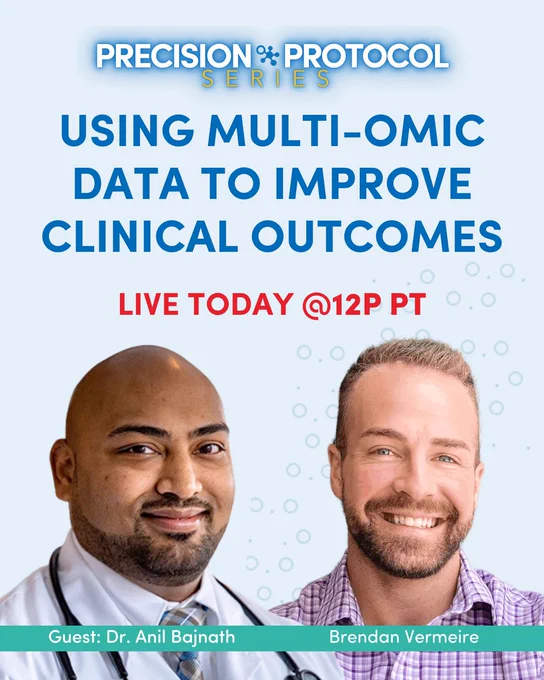 PRECISION PROTOCOL
SERIES

USING MULTI-OMIC DATA TO IMPROVE CLINICAL OUTCOMES

LIVE TODAY @12P PT

Guest: Dr. Anil Bajnath

Brendan Vermeire